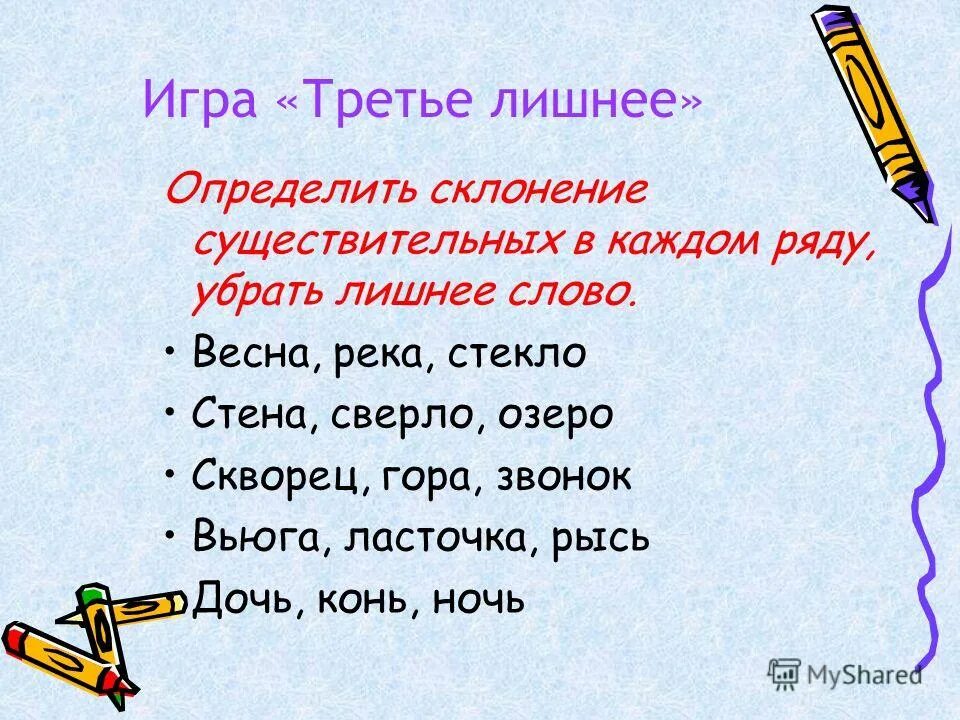 Игра «Третье лишнее»

Определить склонение существительных в каждом ряду, убрать лишнее слово.

• Весна, река, стекло
• Стена, сверло, озеро
• Скворец, гора, звонок
• Вьюга, ласточка, рысь
• Дочь, конь, ночь

MyShared